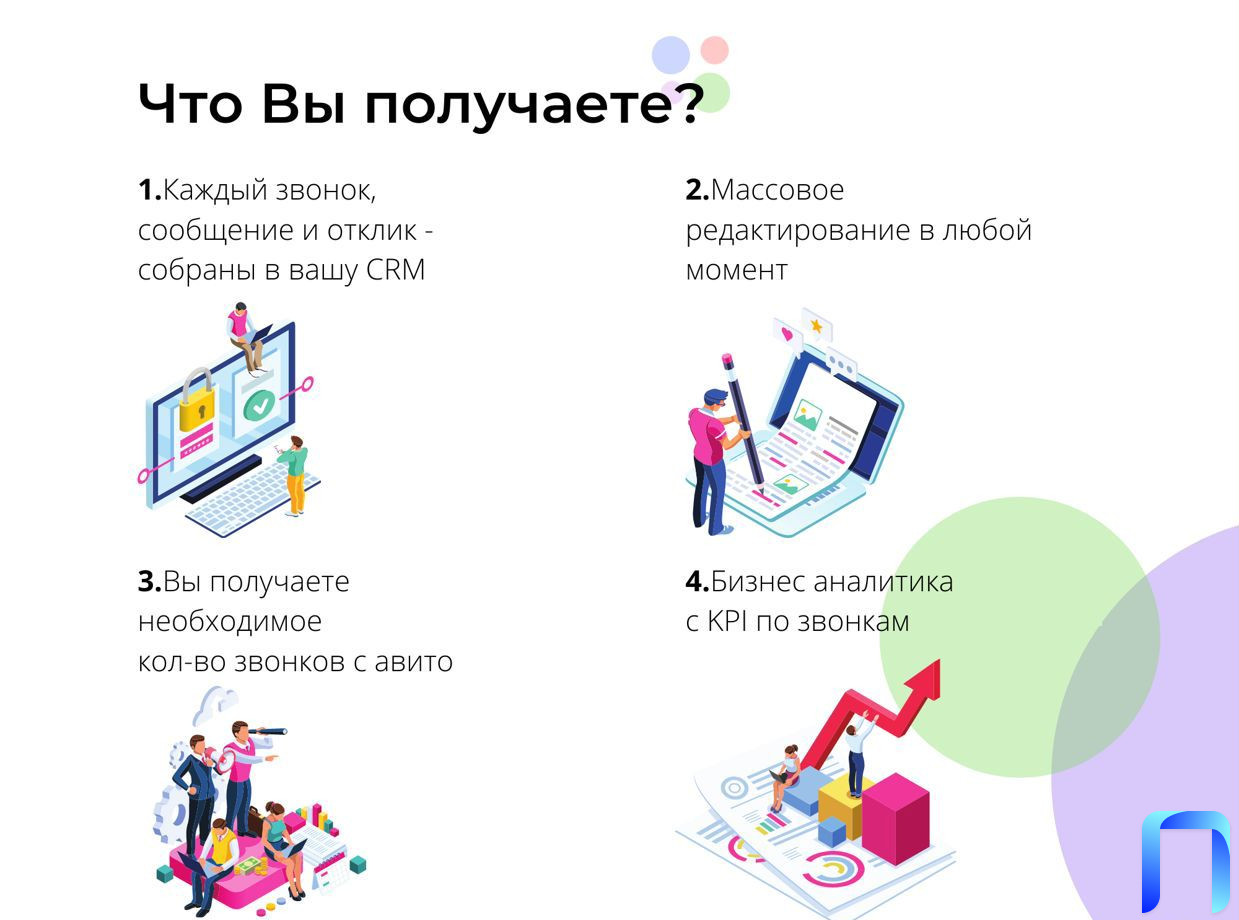 Что Вы получаете?

1.Каждый звонок, сообщение и отклик - собраны в вашу CRM

2.Массовое редактирование в любой момент

3.Вы получаете необходимое кол-во звонков с авито

4.Бизнес аналитика с KPI по звонкам